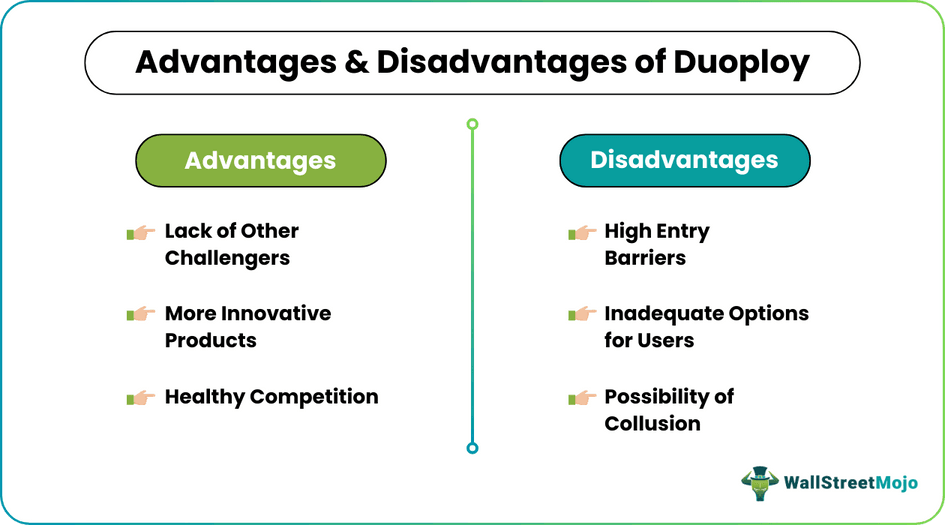 Advantages & Disadvantages of Duoploy

Advantages

Lack of Other Challengers

More Innovative Products

Healthy Competition

Disadvantages

High Entry Barriers

Inadequate Options for Users

Possibility of Collusion

WallStreetMojo